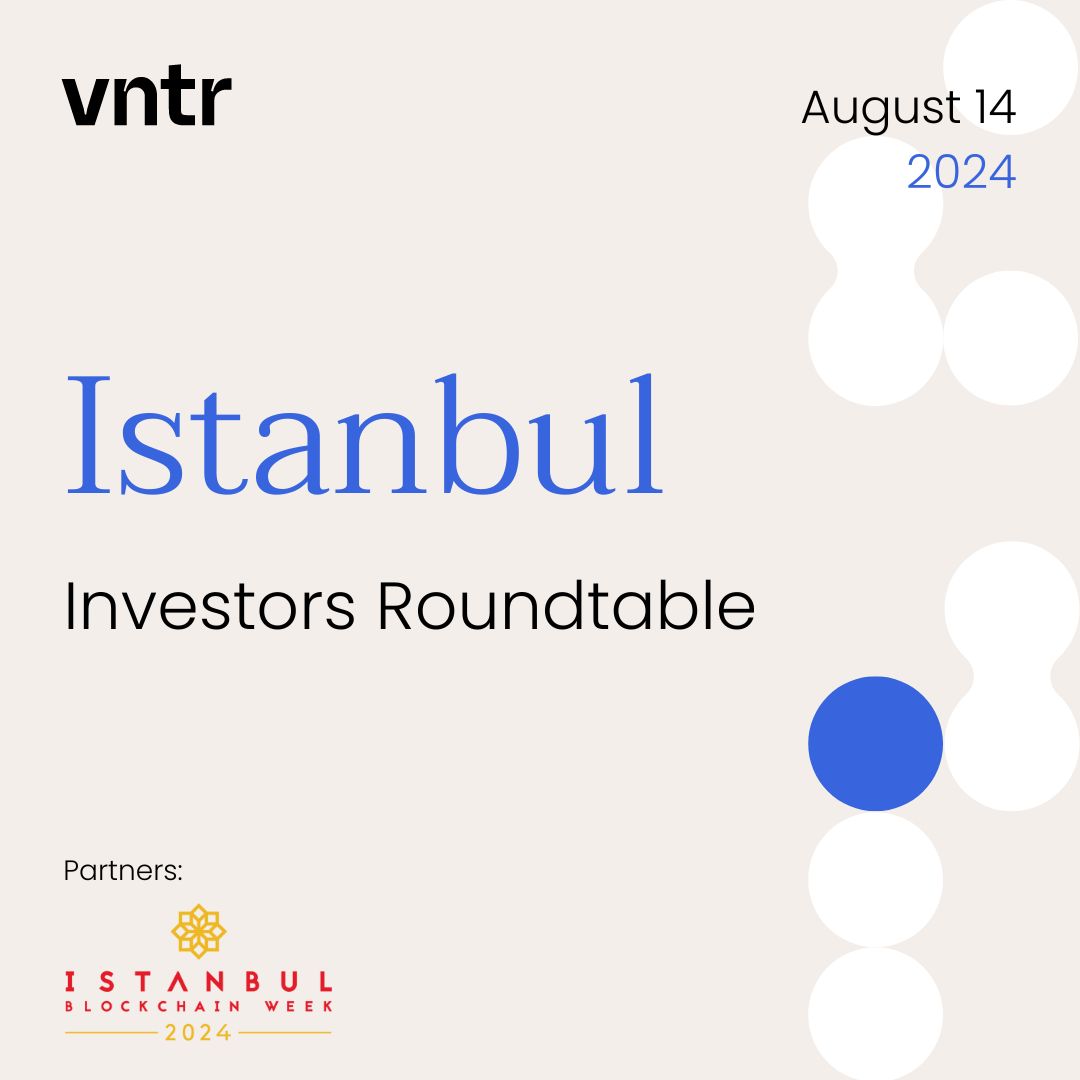 vntr

August 14
2024

Istanbul

Investors Roundtable

Partners:

ISTANBUL
BLOCKCHAIN WEEK
2024